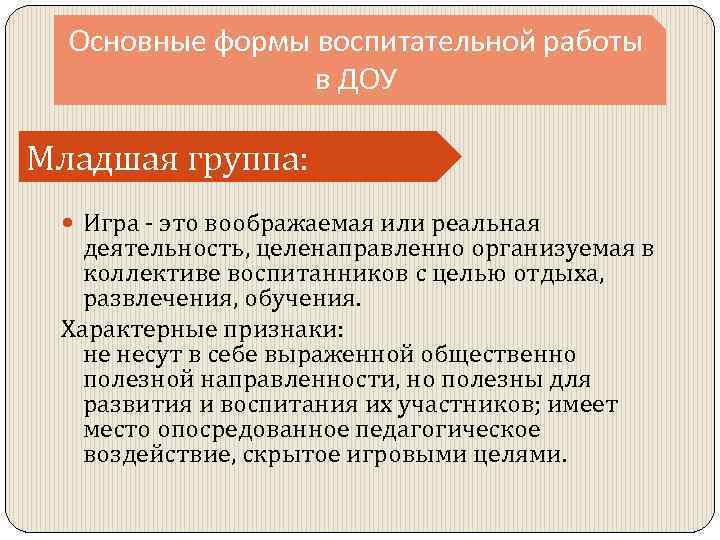 Основные формы воспитательной работы в ДОУ

Младшая группа:

Игра - это воображаемая или реальная деятельность, целенаправленно организуемая в коллективе воспитанников с целью отдыха, развлечения, обучения.

Характерные признаки:
не несут в себе выраженной общественно полезной направленности, но полезны для развития и воспитания их участников; имеет место опосредованное педагогическое воздействие, скрытое игровыми целями.